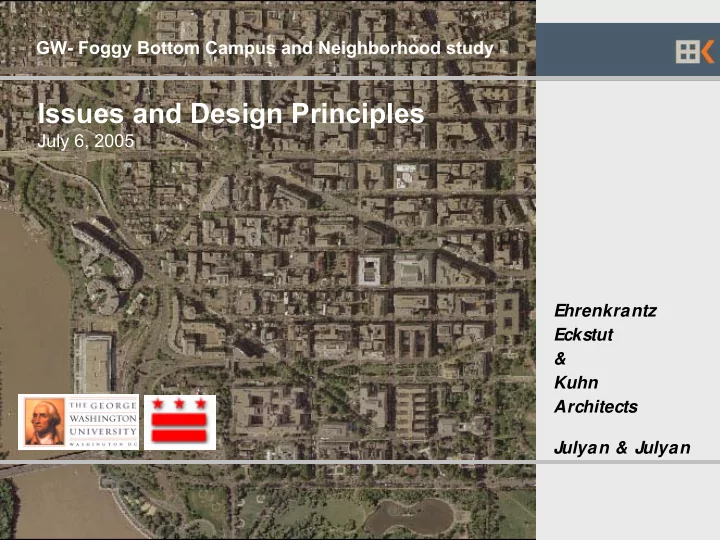 GW- Foggy Bottom Campus and Neighborhood study

Issues and Design Principles
July 6, 2005

THE GEORGE WASHINGTON UNIVERSITY WASHINGTON DC

Ehrenkrantz
Eckstut
&
Kuhn
Architects

Julyan & Julyan